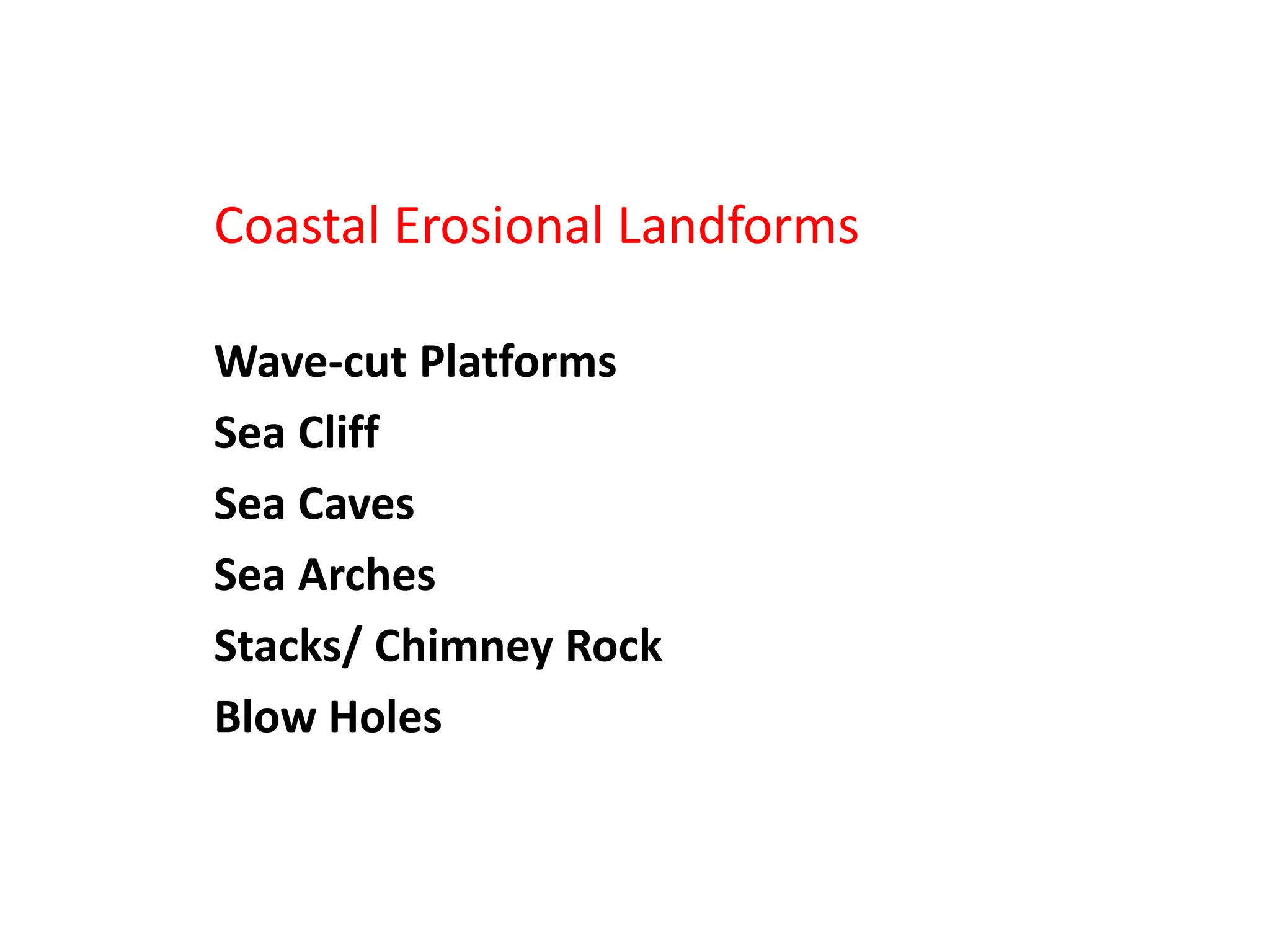 Coastal Erosional Landforms

Wave-cut Platforms
Sea Cliff
Sea Caves
Sea Arches
Stacks/ Chimney Rock
Blow Holes